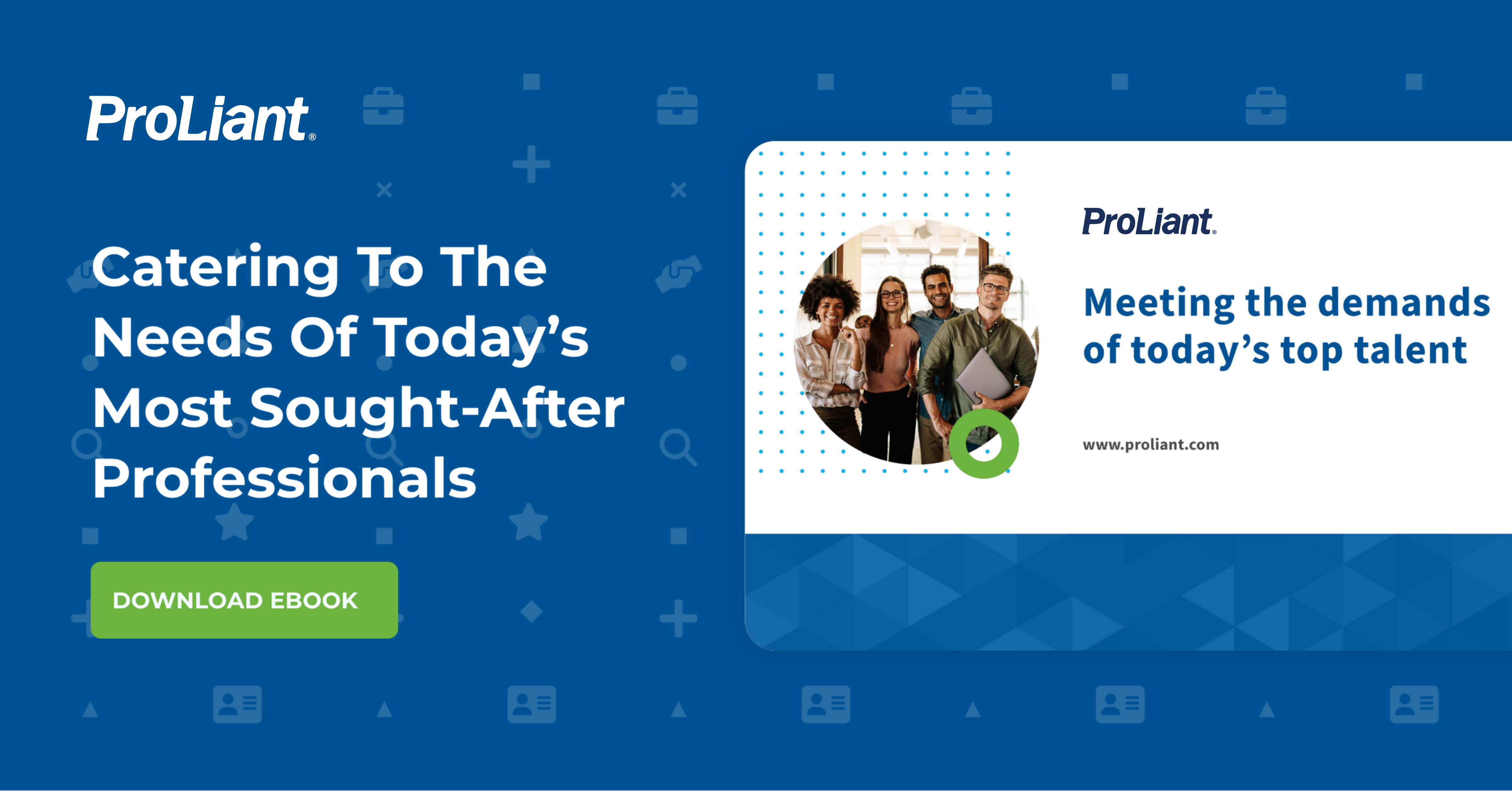 ProLiant®

Catering To The Needs Of Today's Most Sought-After Professionals

DOWNLOAD EBOOK

ProLiant®

Meeting the demands of today's top talent

www.proliant.com